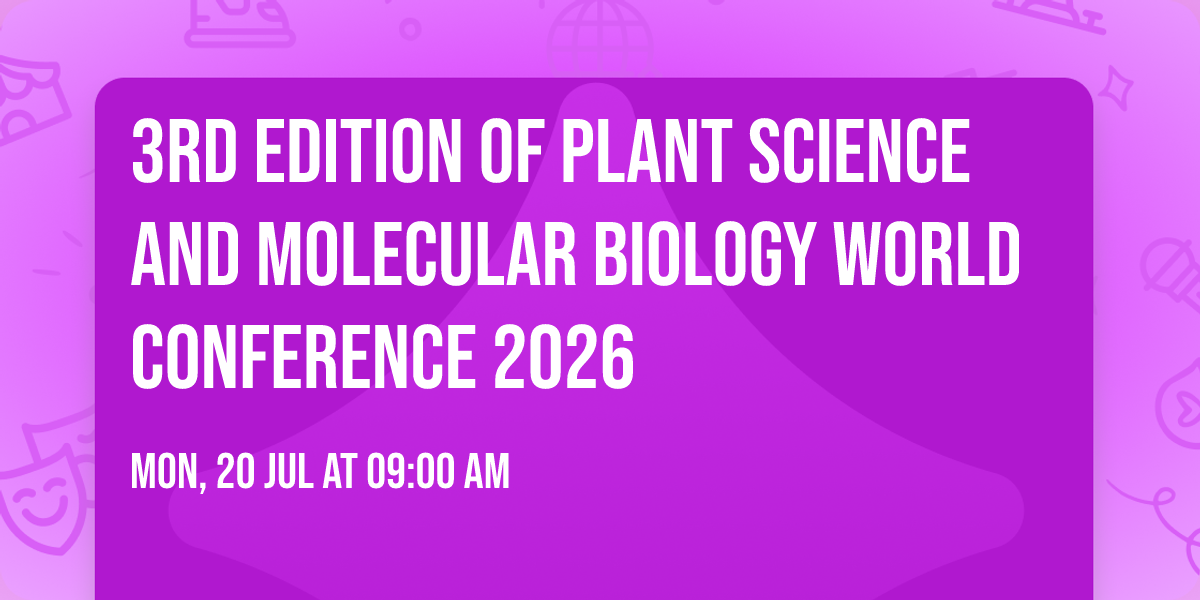 3RD EDITION OF PLANT SCIENCE AND MOLECULAR BIOLOGY WORLD CONFERENCE 2026

MON, 20 JUL AT 09:00 AM